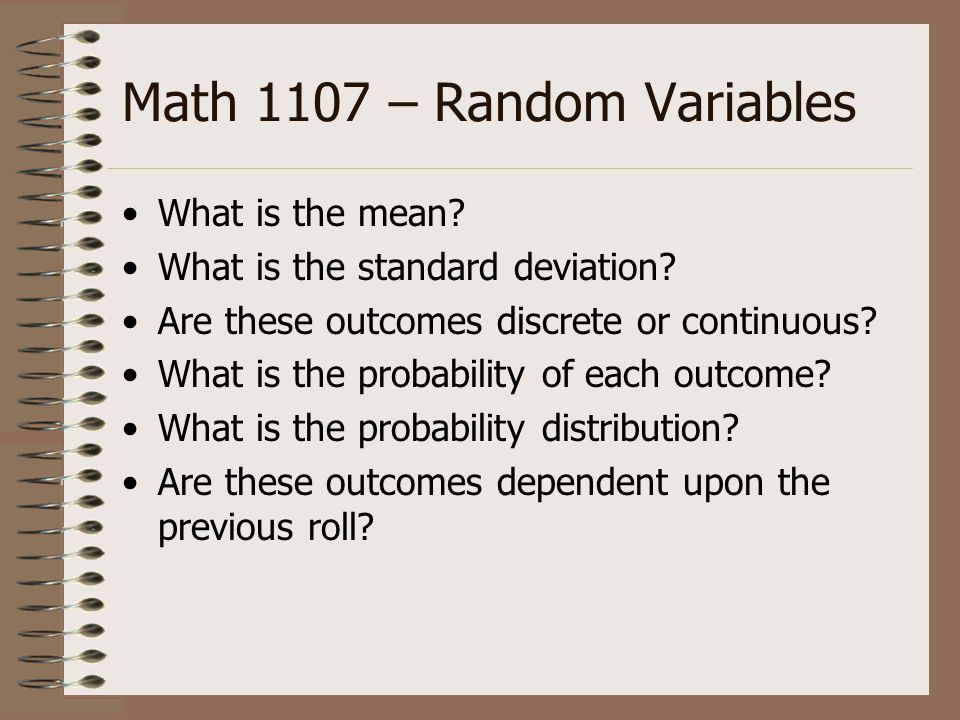 Math 1107 – Random Variables

• What is the mean?
• What is the standard deviation?
• Are these outcomes discrete or continuous?
• What is the probability of each outcome?
• What is the probability distribution?
• Are these outcomes dependent upon the previous roll?